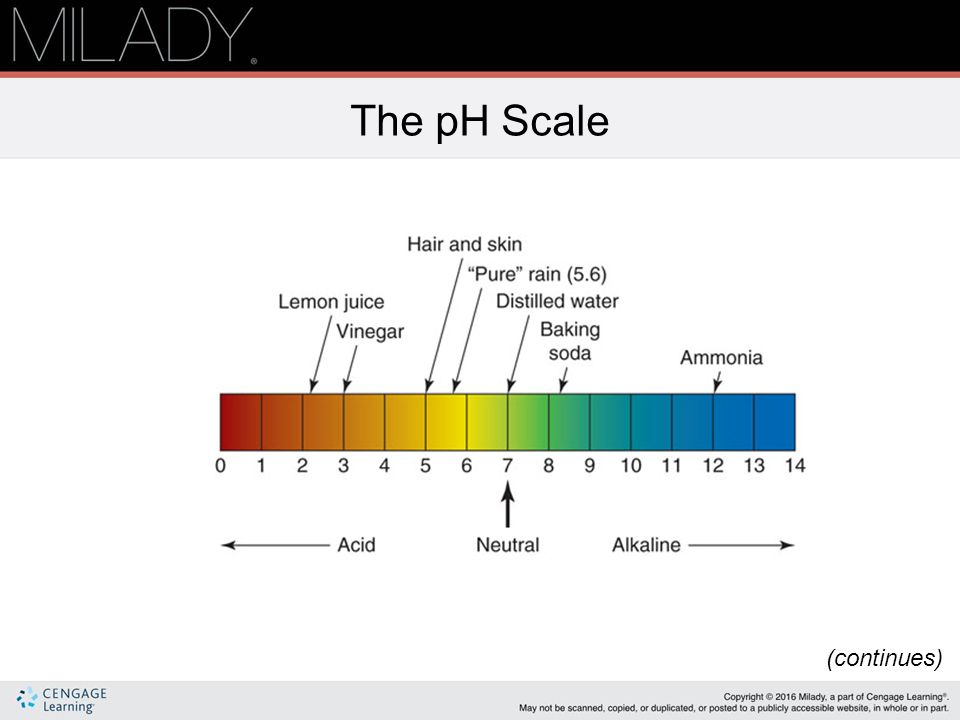 MILADY®

The pH Scale

Hair and skin
"Pure" rain (5.6)
Lemon juice
Distilled water
Vinegar
Baking soda
Ammonia

0 1 2 3 4 5 6 7 8 9 10 11 12 13 14

Acid
Neutral
Alkaline

(continues)

CENGAGE Learning®

Copyright © 2016 Milady, a part of Cengage Learning®. May not be scanned, copied, or duplicated, or posted to a publicly accessible website, in whole or in part.